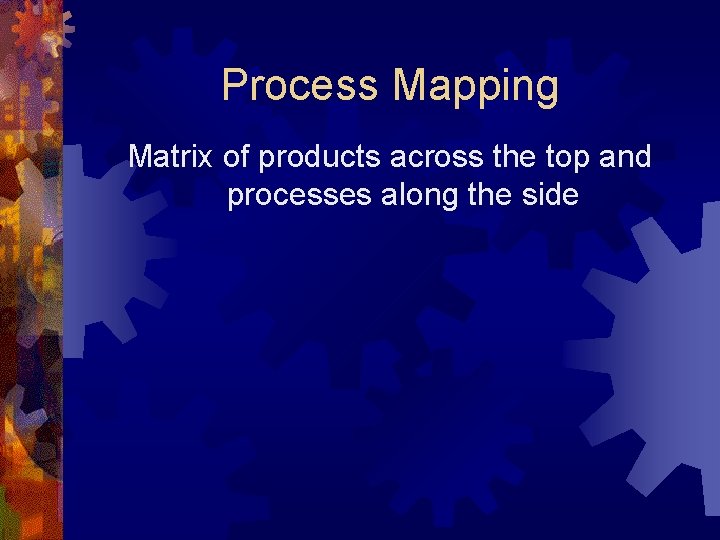 Process Mapping

Matrix of products across the top and processes along the side